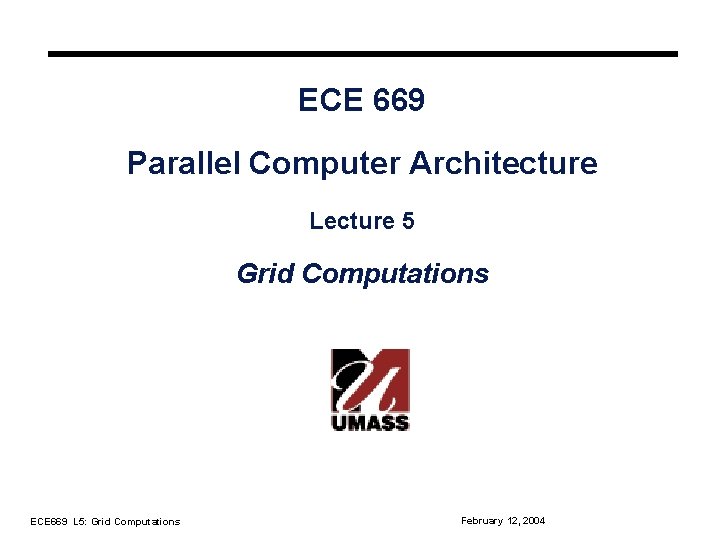 ECE 669

Parallel Computer Architecture

Lecture 5

Grid Computations

UMASS

ECE669 L5: Grid Computations

February 12, 2004